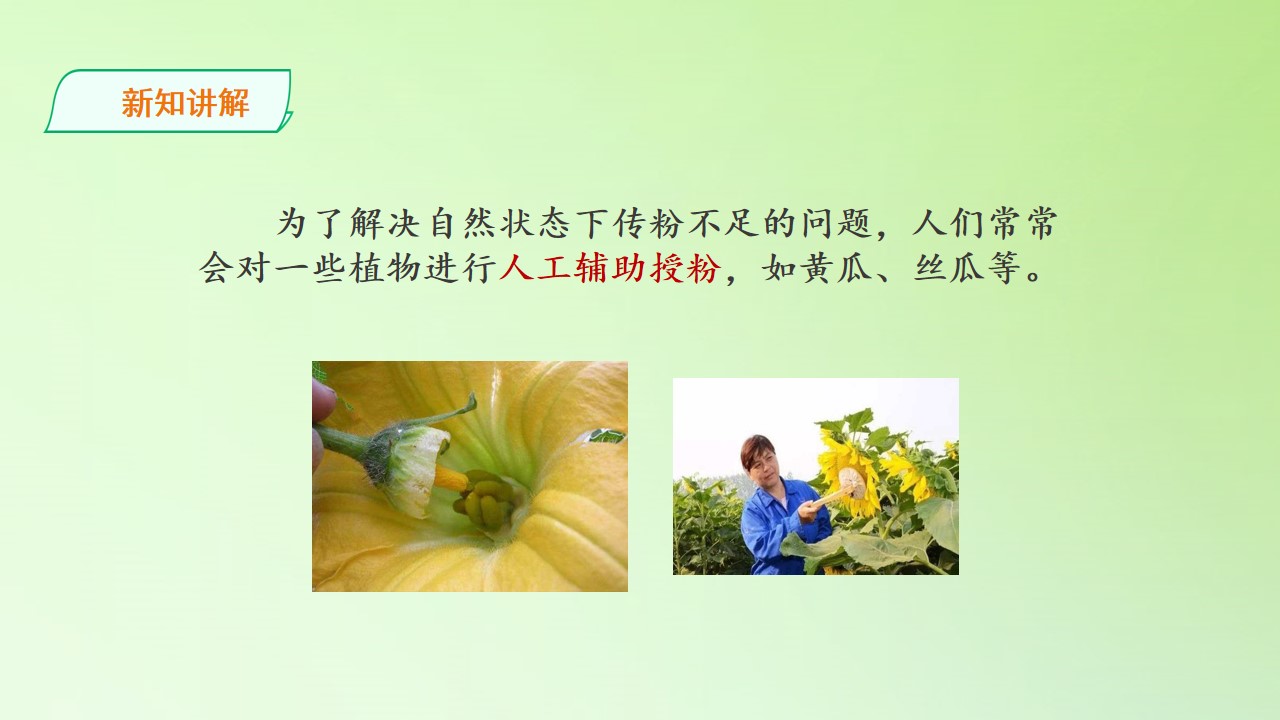 新知讲解

为了解决自然状态下传粉不足的问题，人们常常会对一些植物进行人工辅助授粉，如黄瓜、丝瓜等。